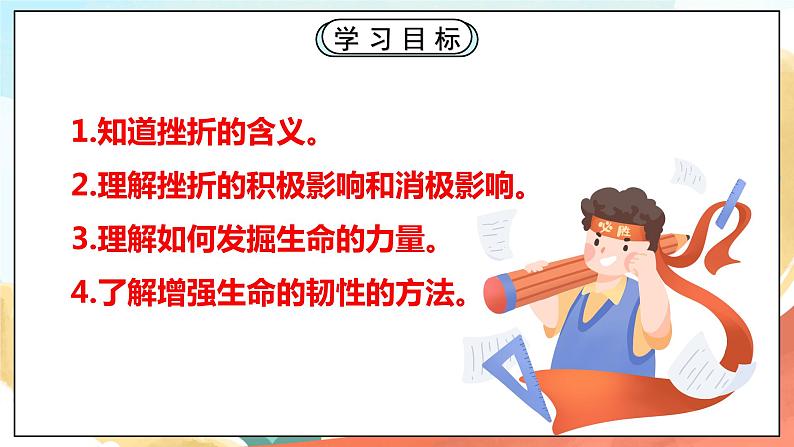 学习目标

1.知道挫折的含义。

2.理解挫折的积极影响和消极影响。

3.理解如何发掘生命的力量。

4.了解增强生命的韧性的方法。

必胜